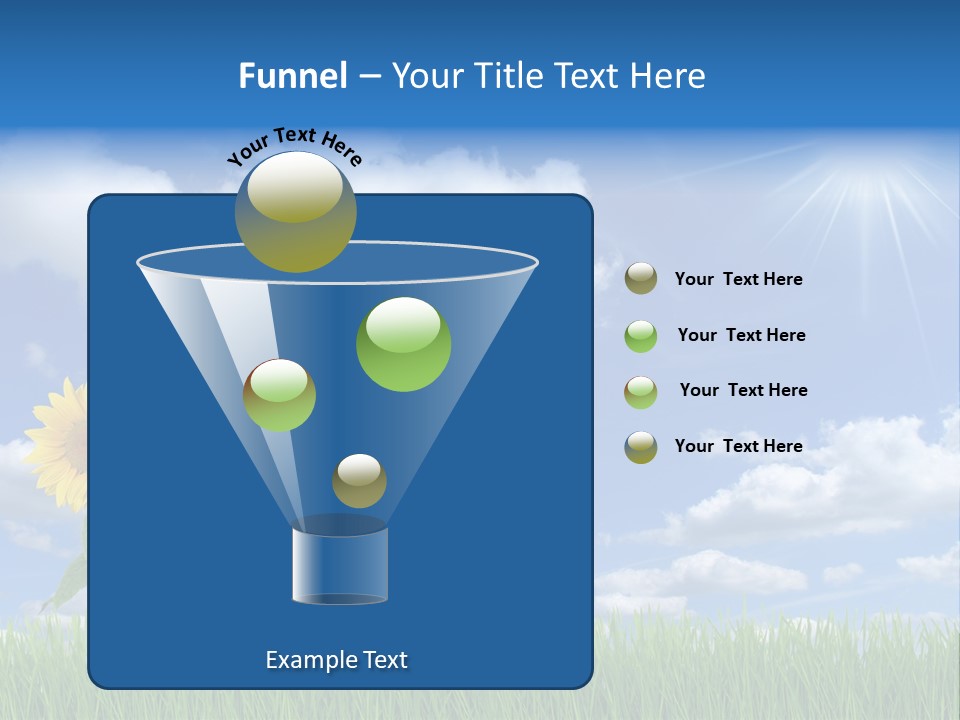 Funnel – Your Title Text Here

Your Text Here

Your  Text Here

Your  Text Here

Your  Text Here

Your  Text Here

Example Text